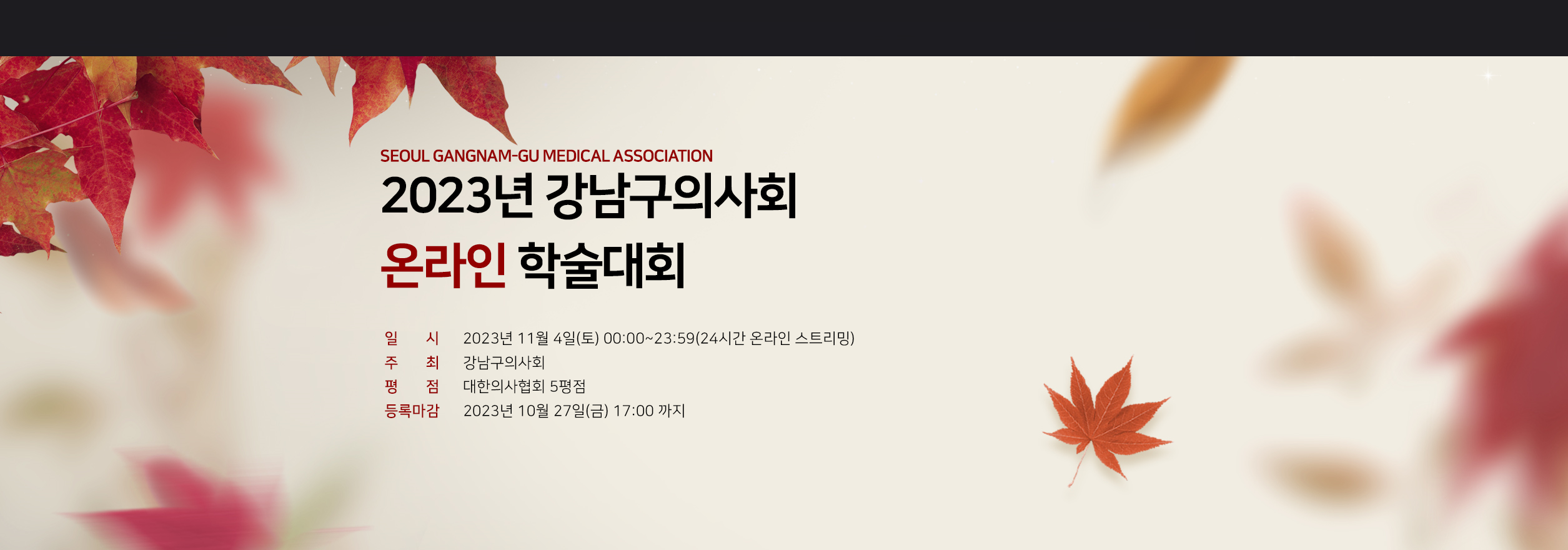 SEOUL GANGNAM-GU MEDICAL ASSOCIATION
2023년 강남구의사회
온라인 학술대회

일 시 2023년 11월 4일(토) 00:00~23:59(24시간 온라인 스트리밍)
주 최 강남구의사회
평 점 대한의사협회 5평점
등록마감 2023년 10월 27일(금) 17:00 까지